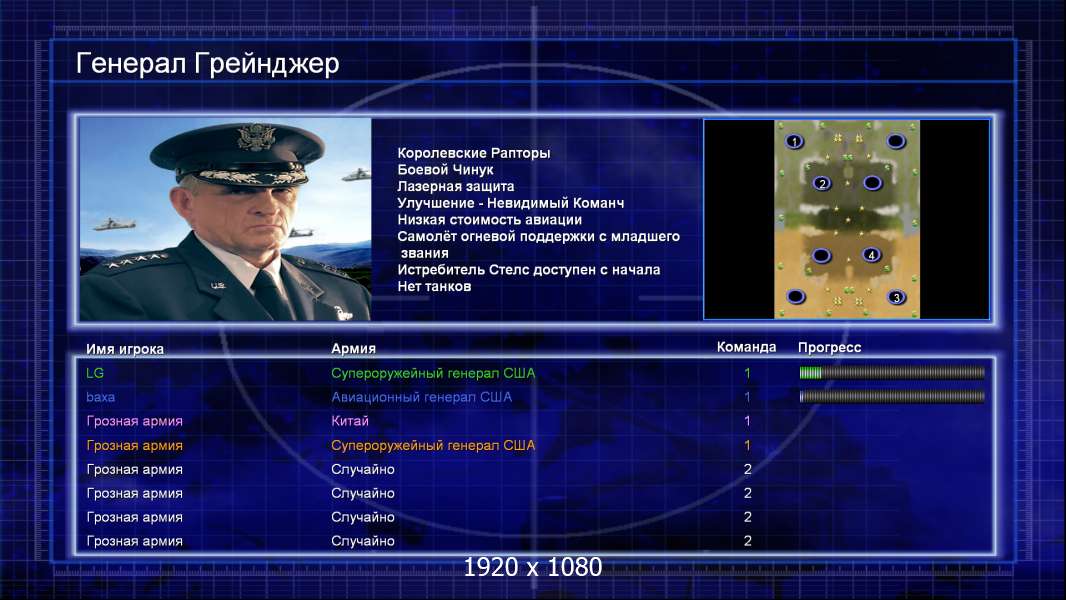 Генерал Грейнджер

Королевские Рапторы
Боевой Чинук
Лазерная защита
Улучшение - Невидимый Команч
Низкая стоимость авиации
Самолёт огневой поддержки с младшего звания
Истребитель Стелс доступен с начала
Нет танков

1
2
4
3

| Имя игрока | Армия | Команда | Прогресс |
|---|---|---|---|
| LG | Супероружейный генерал США | 1 | |
| baxa | Авиационный генерал США | 1 | |
| Грозная армия | Китай | 1 | |
| Грозная армия | Супероружейный генерал США | 1 | |
| Грозная армия | Случайно | 2 | |
| Грозная армия | Случайно | 2 | |
| Грозная армия | Случайно | 2 | |
| Грозная армия | Случайно | 2 | |

1920 x 1080